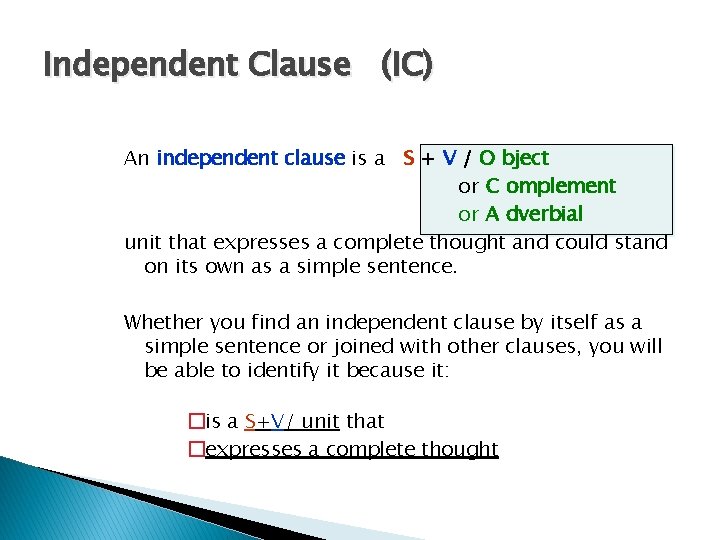 Independent Clause (IC)

An independent clause is a S + V / O bject
or C omplement
or A dverbial
unit that expresses a complete thought and could stand on its own as a simple sentence.

Whether you find an independent clause by itself as a simple sentence or joined with other clauses, you will be able to identify it because it:

□is a S+V/ unit that
□expresses a complete thought